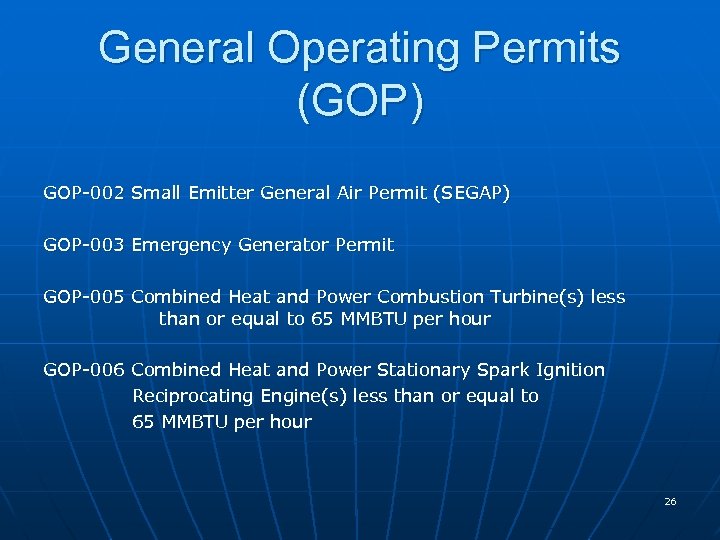 General Operating Permits (GOP)

GOP-002 Small Emitter General Air Permit (SEGAP)

GOP-003 Emergency Generator Permit

GOP-005 Combined Heat and Power Combustion Turbine(s) less than or equal to 65 MMBTU per hour

GOP-006 Combined Heat and Power Stationary Spark Ignition Reciprocating Engine(s) less than or equal to 65 MMBTU per hour

26